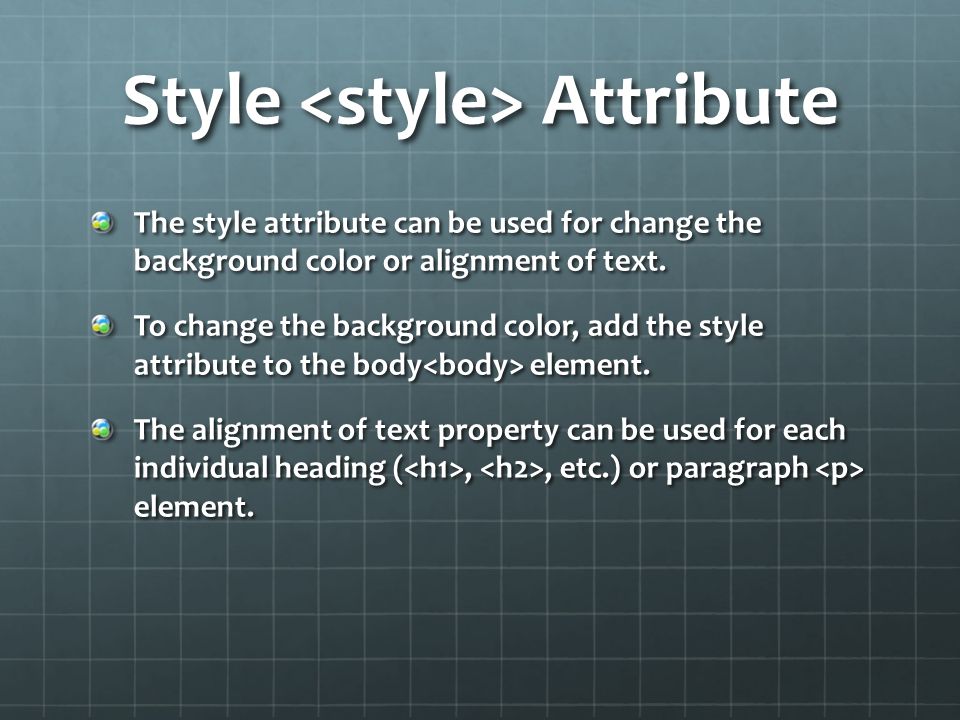 Style <style> Attribute

The style attribute can be used for change the background color or alignment of text.

To change the background color, add the style attribute to the body<body> element.

The alignment of text property can be used for each individual heading (<h1>, <h2>, etc.) or paragraph <p> element.